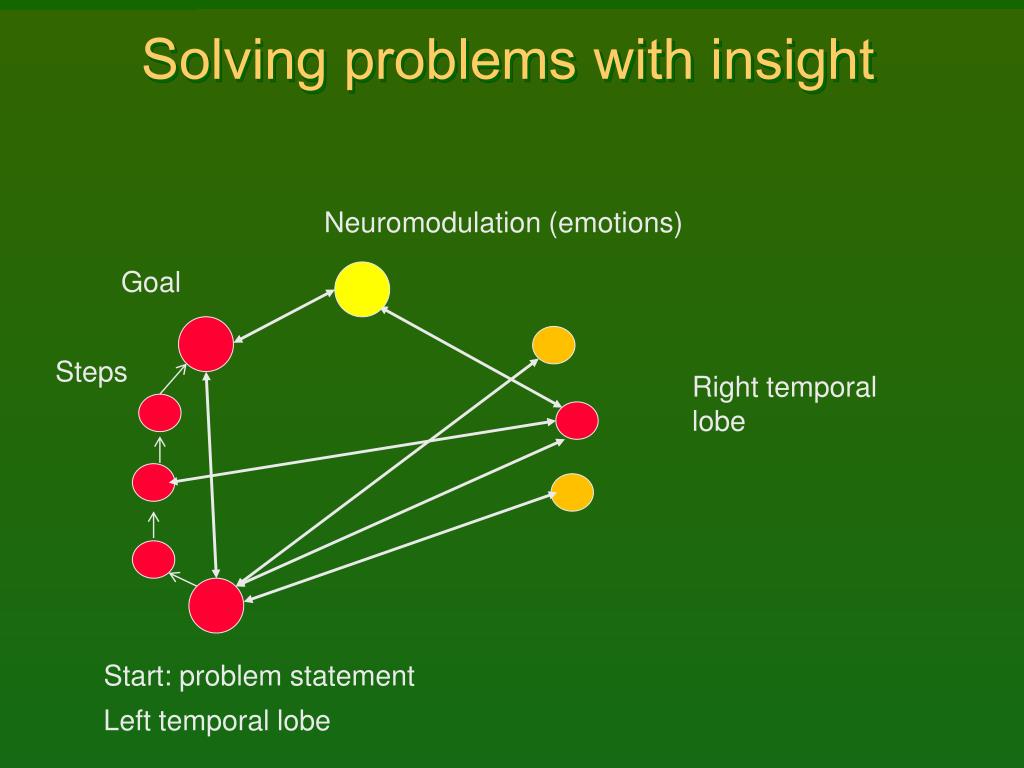 Solving problems with insight

Neuromodulation (emotions)

Goal

Steps

Right temporal lobe

Start: problem statement

Left temporal lobe